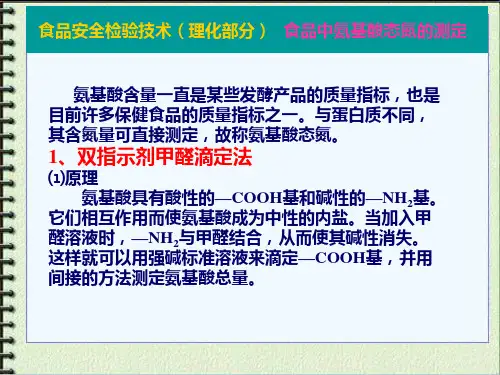 食品安全检验技术（理化部分）　食品中氨基酸态氮的测定

氨基酸含量一直是某些发酵产品的质量指标，也是目前许多保健食品的质量指标之一。与蛋白质不同，其含氮量可直接测定，故称氨基酸态氮。

1、双指示剂甲醛滴定法

⑴原理

氨基酸具有酸性的—COOH基和碱性的—$NH_2$基。它们相互作用而使氨基酸成为中性的内盐。当加入甲醛溶液时，—$NH_2$与甲醛结合，从而使其碱性消失。这样就可以用强碱标准溶液来滴定—COOH基，并用间接的方法测定氨基酸总量。